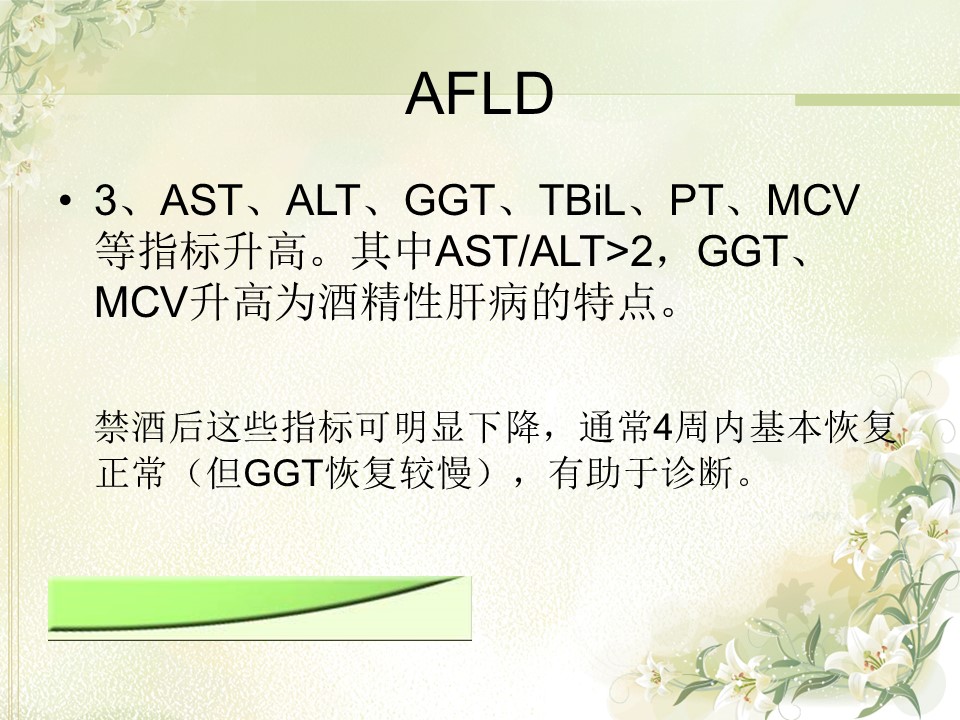 AFLD

• 3、AST、ALT、GGT、TBiL、PT、MCV等指标升高。其中AST/ALT>2，GGT、MCV升高为酒精性肝病的特点。

禁酒后这些指标可明显下降，通常4周内基本恢复正常（但GGT恢复较慢），有助于诊断。